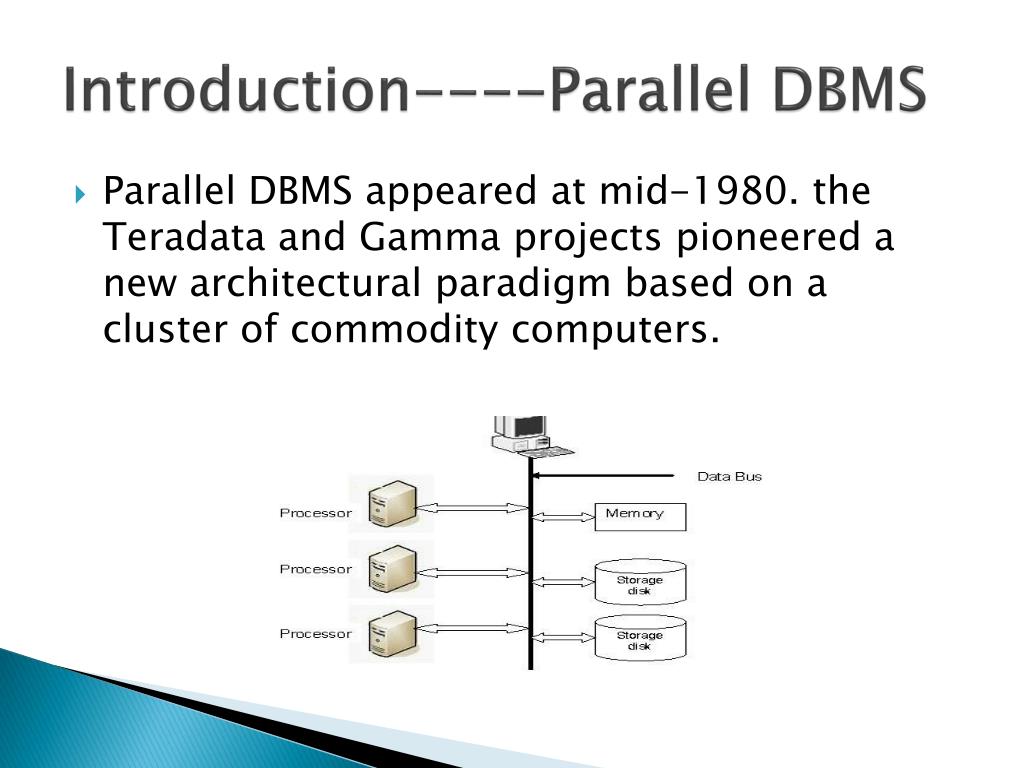 Introduction----Parallel DBMS

Parallel DBMS appeared at mid-1980. the Teradata and Gamma projects pioneered a new architectural paradigm based on a cluster of commodity computers.

Data Bus
Processor
Memory
Processor
Storage disk
Processor
Storage disk